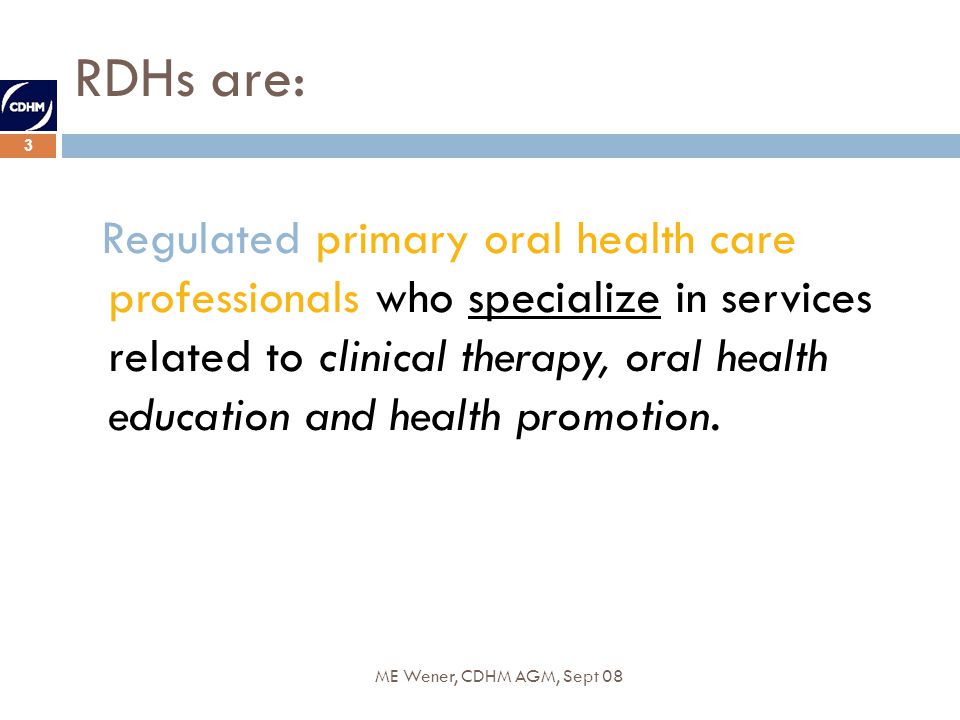 CDHM

RDHs are:

3

Regulated primary oral health care professionals who specialize in services related to clinical therapy, oral health education and health promotion.

ME Wener, CDHM AGM, Sept 08